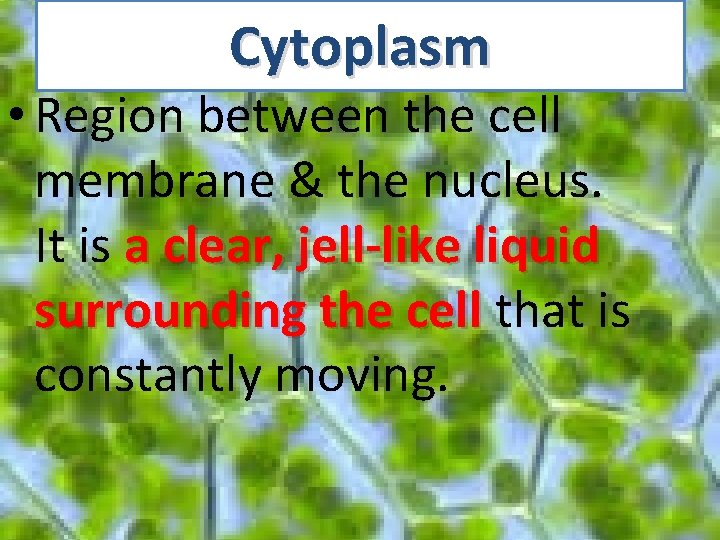 Cytoplasm

• Region between the cell membrane & the nucleus. It is a clear, jell-like liquid surrounding the cell that is constantly moving.